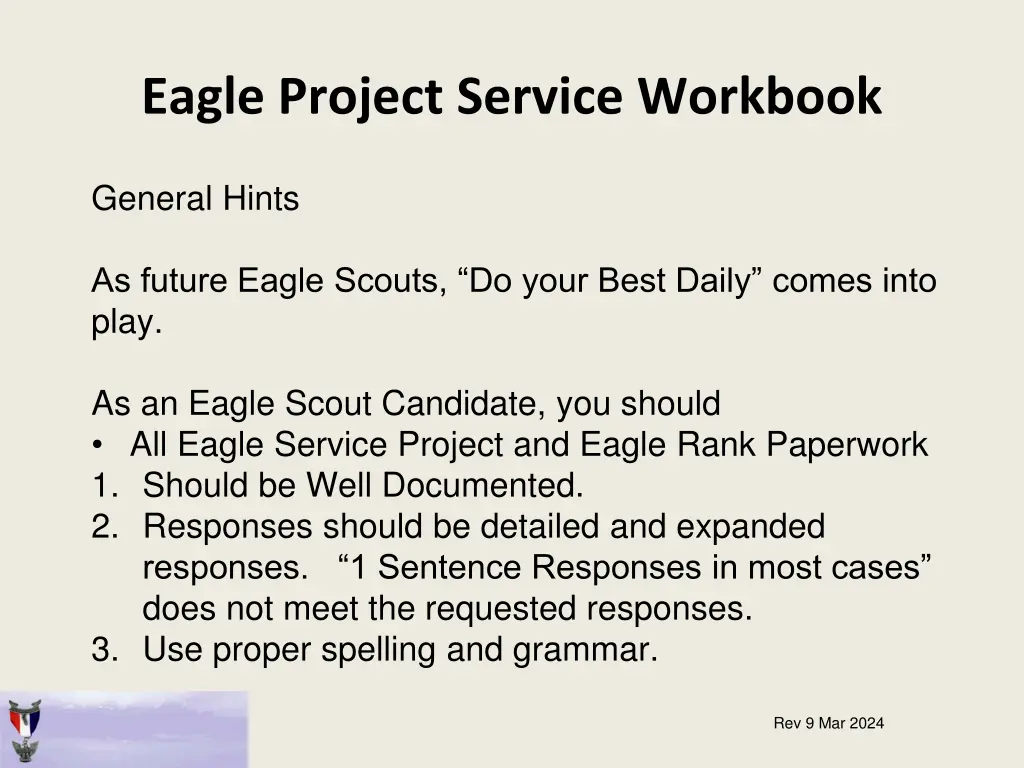 Eagle Project Service Workbook

General Hints

As future Eagle Scouts, “Do your Best Daily” comes into play.

As an Eagle Scout Candidate, you should
• All Eagle Service Project and Eagle Rank Paperwork
1. Should be Well Documented.
2. Responses should be detailed and expanded responses. “1 Sentence Responses in most cases” does not meet the requested responses.
3. Use proper spelling and grammar.

Rev 9 Mar 2024